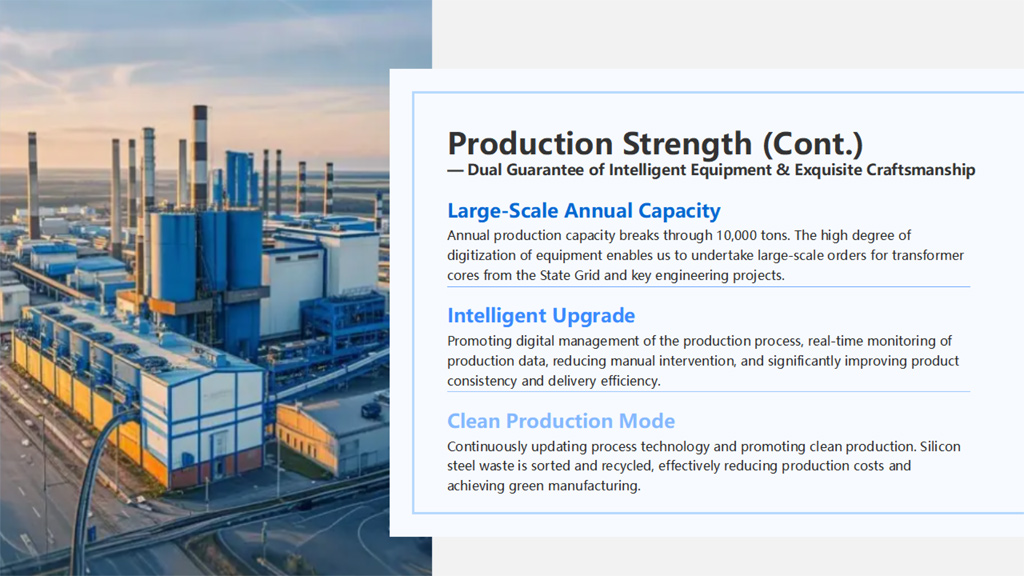 Production Strength (Cont.)
— Dual Guarantee of Intelligent Equipment & Exquisite Craftsmanship

Large-Scale Annual Capacity
Annual production capacity breaks through 10,000 tons. The high degree of digitization of equipment enables us to undertake large-scale orders for transformer cores from the State Grid and key engineering projects.

Intelligent Upgrade
Promoting digital management of the production process, real-time monitoring of production data, reducing manual intervention, and significantly improving product consistency and delivery efficiency.

Clean Production Mode
Continuously updating process technology and promoting clean production. Silicon steel waste is sorted and recycled, effectively reducing production costs and achieving green manufacturing.